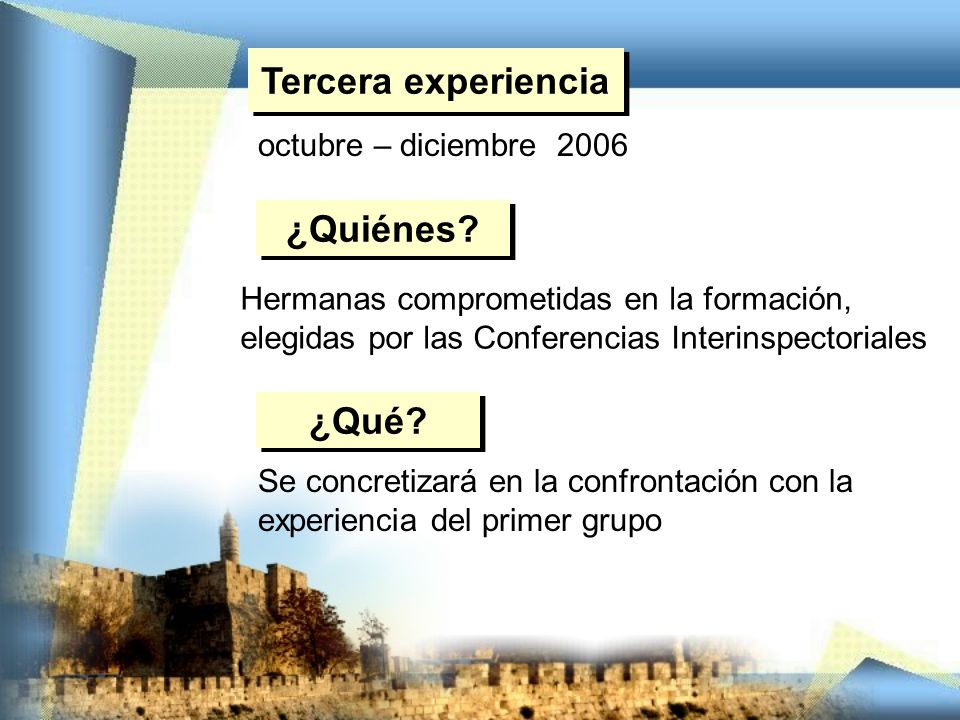 Tercera experiencia

octubre – diciembre 2006

¿Quiénes?

Hermanas comprometidas en la formación, elegidas por las Conferencias Interinspectoriales

¿Qué?

Se concretizará en la confrontación con la experiencia del primer grupo